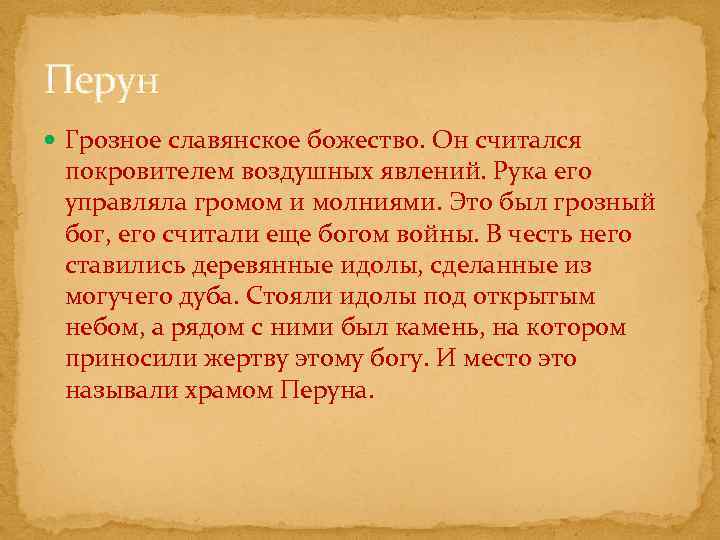 Перун

Грозное славянское божество. Он считался покровителем воздушных явлений. Рука его управляла громом и молниями. Это был грозный бог, его считали еще богом войны. В честь него ставились деревянные идолы, сделанные из могучего дуба. Стояли идолы под открытым небом, а рядом с ними был камень, на котором приносили жертву этому богу. И место это называли храмом Перуна.